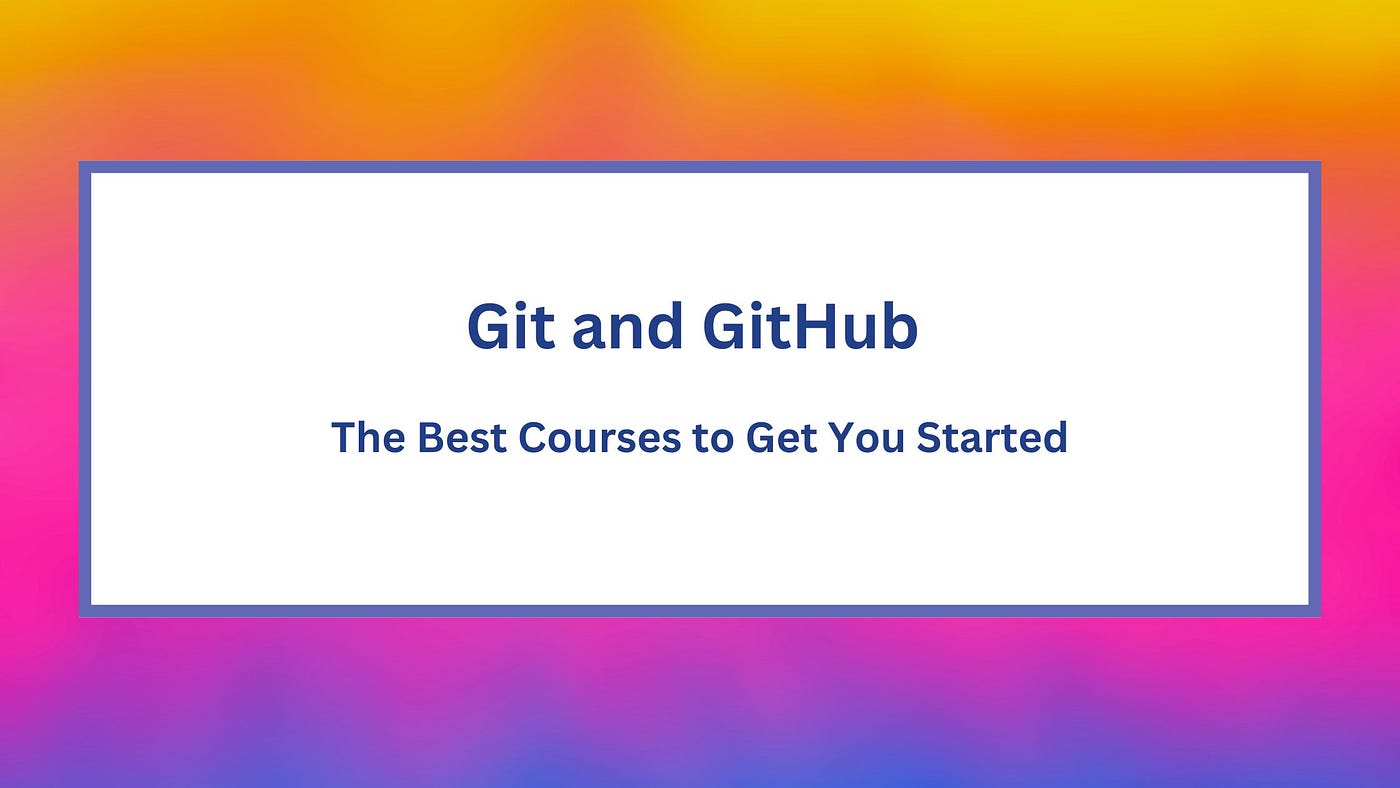 Git and GitHub

The Best Courses to Get You Started